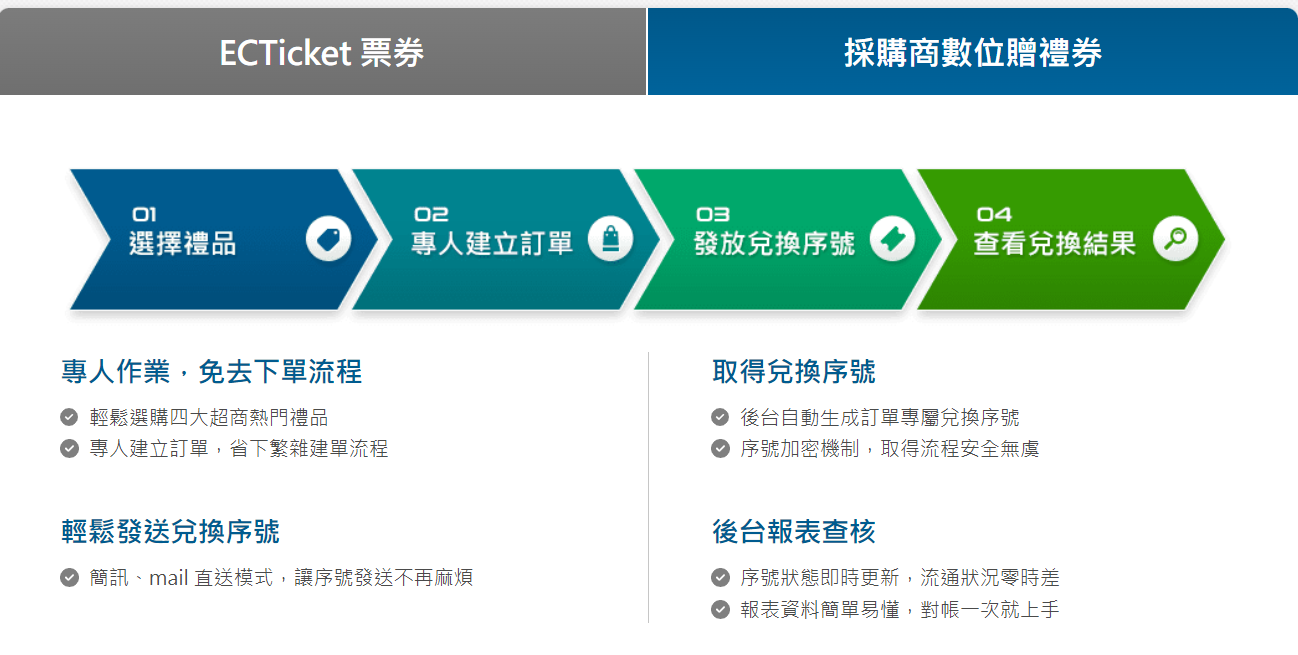 ECTicket 票券

採購商數位贈禮券

01
選擇禮品

02
專人建立訂單

03
發放兌換序號

04
查看兌換結果

專人作業，免去下單流程

輕鬆選購四大超商熱門禮品
專人建立訂單，省下繁雜建單流程

輕鬆發送兌換序號

簡訊、mail 直送模式，讓序號發送不再麻煩

取得兌換序號

後台自動生成訂單專屬兌換序號
序號加密機制，取得流程安全無虞

後台報表查核

序號狀態即時更新，流通狀況零時差
報表資料簡單易懂，對帳一次就上手